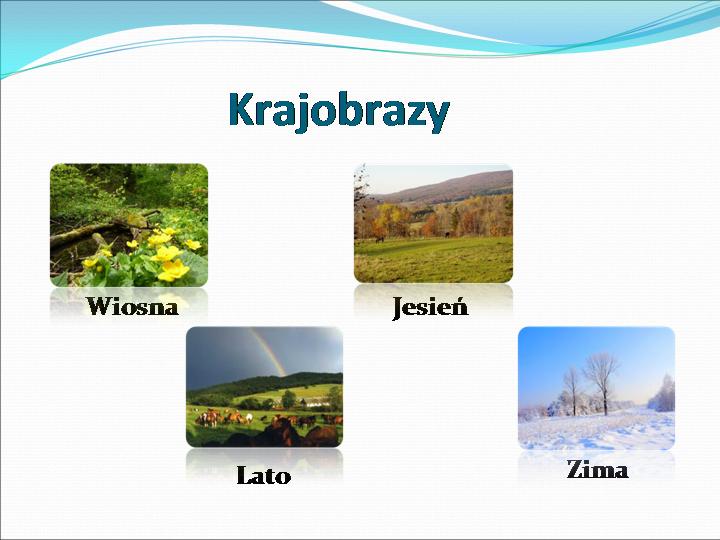 Krajobrazy

Wiosna

Jesień

Lato

Zima